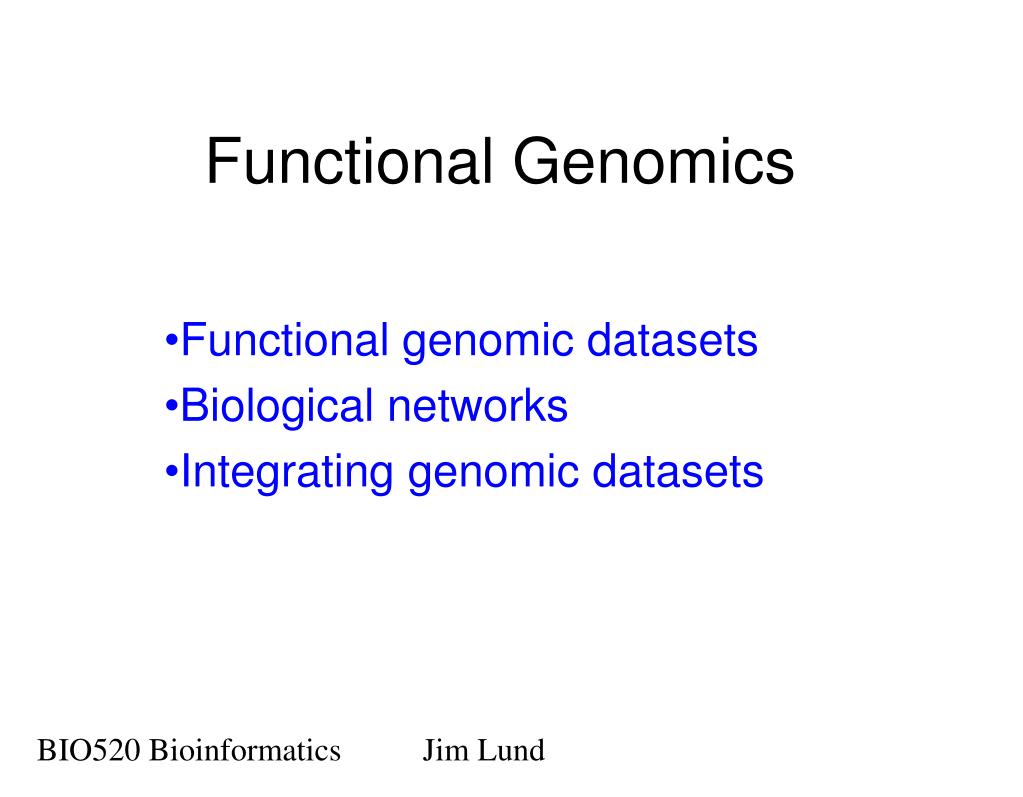 Functional Genomics

•Functional genomic datasets
•Biological networks
•Integrating genomic datasets

BIO520 Bioinformatics Jim Lund